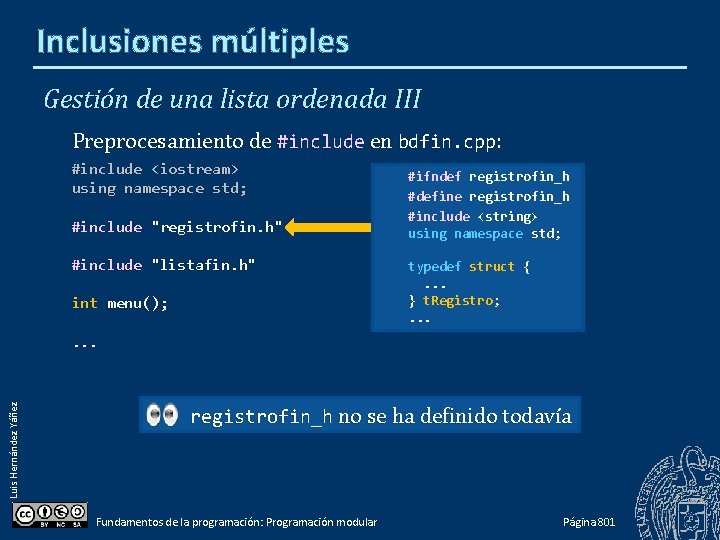 Inclusiones múltiples

Gestión de una lista ordenada III

Preprocesamiento de #include en bdfin.cpp:

#include <iostream>
using namespace std;

#include "registrofin.h"

#include "listafin.h"

int menu();

...

#ifndef registrofin_h
#define registrofin_h
#include <string>
using namespace std;

typedef struct {
...
} tRegistro;
...

registrofin_h no se ha definido todavía

Luis Hernández Yáñez

BY NC SA

Fundamentos de la programación: Programación modular

Página 801